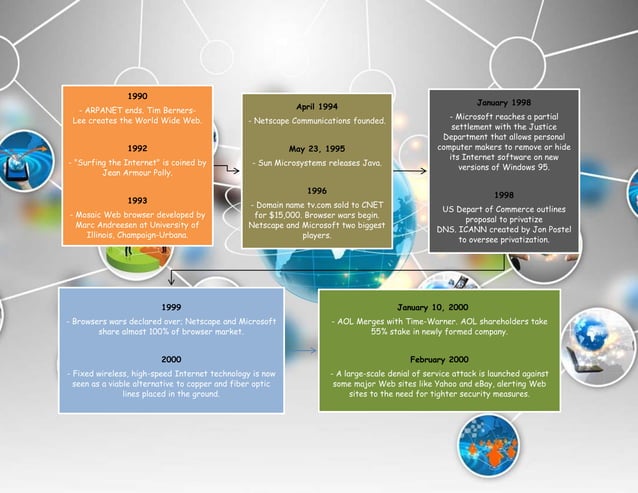 1990

- ARPANET ends. Tim Berners-Lee creates the World Wide Web.

1992

- "Surfing the Internet" is coined by Jean Armour Polly.

1993

- Mosaic Web browser developed by Marc Andreesen at University of Illinois, Champaign-Urbana.

April 1994

- Netscape Communications founded.

May 23, 1995

- Sun Microsystems releases Java.

1996

- Domain name tv.com sold to CNET for $15,000. Browser wars begin. Netscape and Microsoft two biggest players.

January 1998

- Microsoft reaches a partial settlement with the Justice Department that allows personal computer makers to remove or hide its Internet software on new versions of Windows 95.

1998

US Depart of Commerce outlines proposal to privatize DNS. ICANN created by Jon Postel to oversee privatization.

1999

- Browsers wars declared over; Netscape and Microsoft share almost 100% of browser market.

2000

- Fixed wireless, high-speed Internet technology is now seen as a viable alternative to copper and fiber optic lines placed in the ground.

January 10, 2000

- AOL Merges with Time-Warner. AOL shareholders take 55% stake in newly formed company.

February 2000

- A large-scale denial of service attack is launched against some major Web sites like Yahoo and eBay, alerting Web sites to the need for tighter security measures.